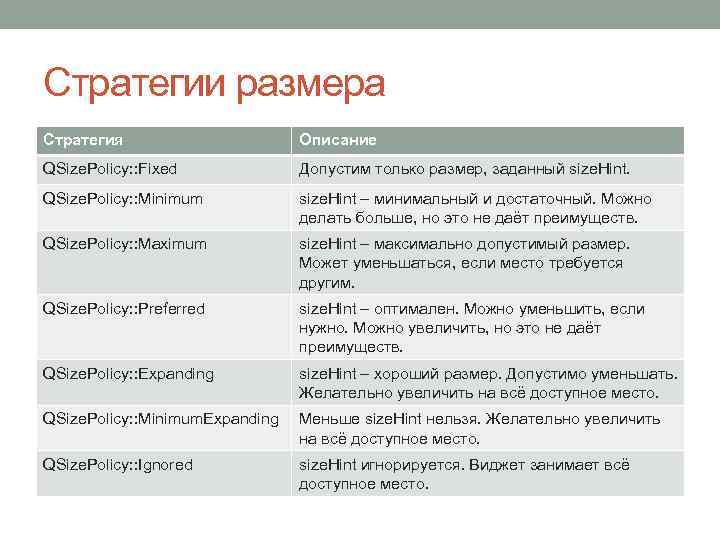 Стратегии размера

| Стратегия | Описание |
|---|---|
| QSizePolicy::Fixed | Допустим только размер, заданный sizeHint. |
| QSizePolicy::Minimum | sizeHint – минимальный и достаточный. Можно делать больше, но это не даёт преимуществ. |
| QSizePolicy::Maximum | sizeHint – максимально допустимый размер. Может уменьшаться, если место требуется другим. |
| QSizePolicy::Preferred | sizeHint – оптимален. Можно уменьшить, если нужно. Можно увеличить, но это не даёт преимуществ. |
| QSizePolicy::Expanding | sizeHint – хороший размер. Допустимо уменьшать. Желательно увеличить на всё доступное место. |
| QSizePolicy::MinimumExpanding | Меньше sizeHint нельзя. Желательно увеличить на всё доступное место. |
| QSizePolicy::Ignored | sizeHint игнорируется. Виджет занимает всё доступное место. |